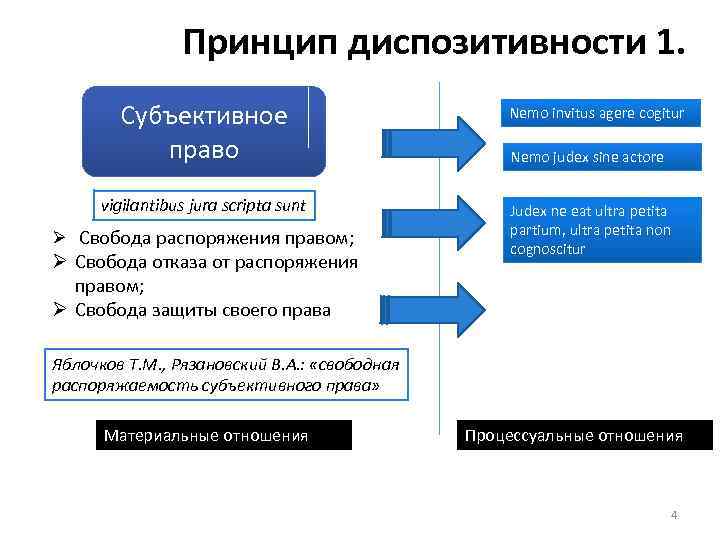 Принцип диспозитивности 1.

Субъективное право

vigilantibus jura scripta sunt

➢ Свобода распоряжения правом;
➢ Свобода отказа от распоряжения правом;
➢ Свобода защиты своего права

Яблочков Т.М., Рязановский В.А.: «свободная распоряжаемость субъективного права»

Материальные отношения

Nemo invitus agere cogitur

Nemo judex sine actore

Judex ne eat ultra petita partium, ultra petita non cognoscitur

Процессуальные отношения

4